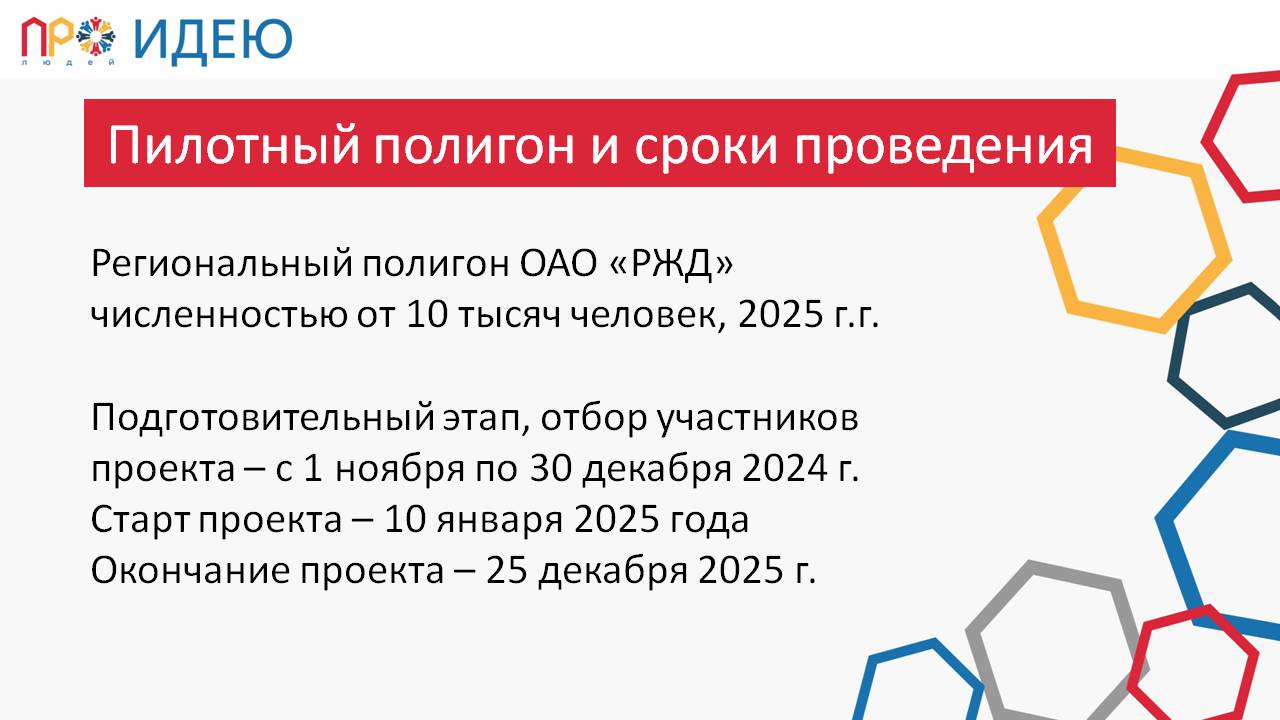 ПРО ИДЕЮ
людей

Пилотный полигон и сроки проведения

Региональный полигон ОАО «РЖД» численностью от 10 тысяч человек, 2025 г.г.

Подготовительный этап, отбор участников проекта – с 1 ноября по 30 декабря 2024 г.
Старт проекта – 10 января 2025 года
Окончание проекта – 25 декабря 2025 г.